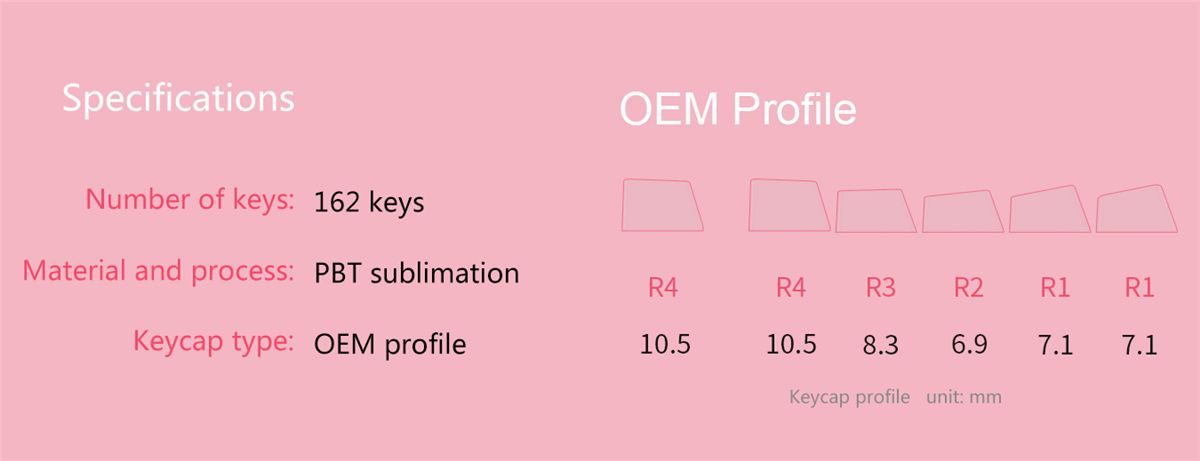 Specifications

Number of keys: 162 keys

Material and process: PBT sublimation

Keycap type: OEM profile

OEM Profile

| R4 | R4 | R3 | R2 | R1 | R1 |
|---|---|---|---|---|---|
| 10.5 | 10.5 | 8.3 | 6.9 | 7.1 | 7.1 |

Keycap profile unit: mm